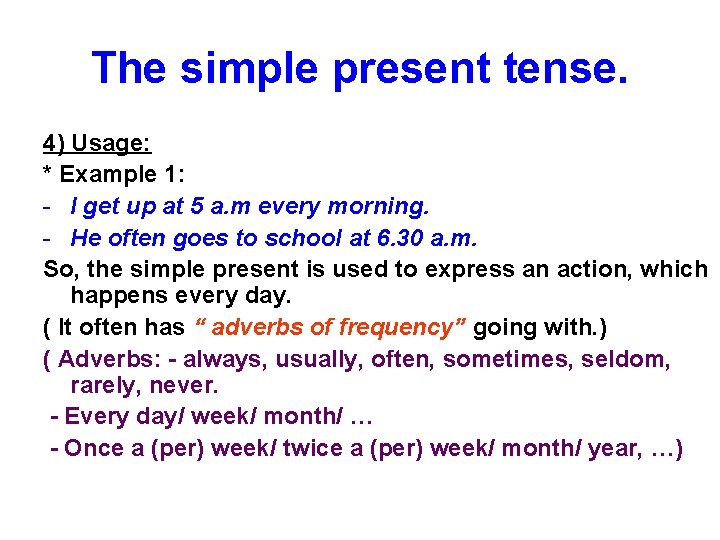 The simple present tense.

4) Usage:

* Example 1:

- I get up at 5 a.m every morning.

- He often goes to school at 6.30 a.m.

So, the simple present is used to express an action, which happens every day.

( It often has " adverbs of frequency" going with.)

( Adverbs: - always, usually, often, sometimes, seldom, rarely, never.

- Every day/ week/ month/ …

- Once a (per) week/ twice a (per) week/ month/ year, …)